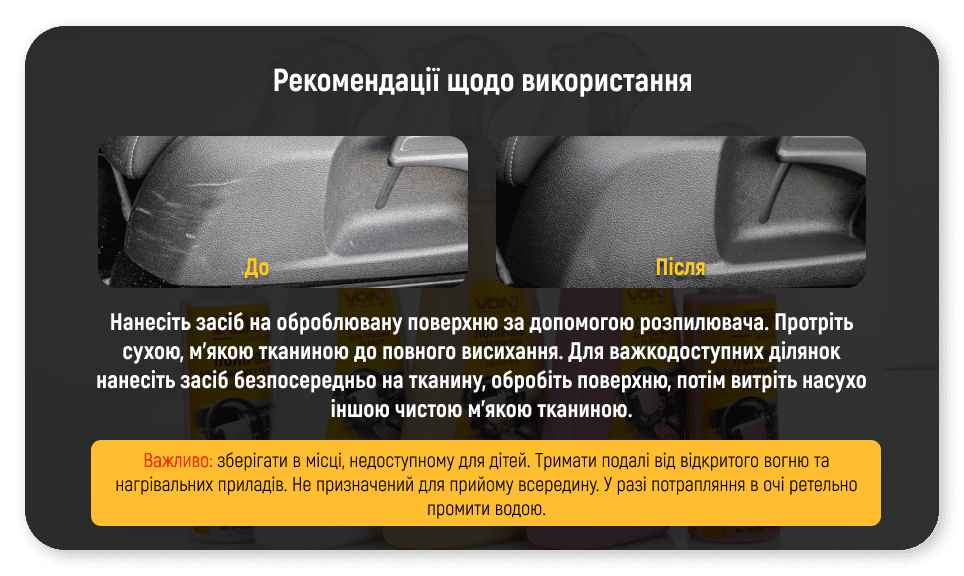 Рекомендації щодо використання

До

Після

Нанесіть засіб на оброблювану поверхню за допомогою розпилювача. Протріть сухою, м'якою тканиною до повного висихання. Для важкодоступних ділянок нанесіть засіб безпосередньо на тканину, обробіть поверхню, потім витріть насухо іншою чистою м'якою тканиною.

Важливо: зберігати в місці, недоступному для дітей. Тримати подалі від відкритого вогню та нагрівальних приладів. Не призначений для прийому всередину. У разі потрапляння в очі ретельно промити водою.